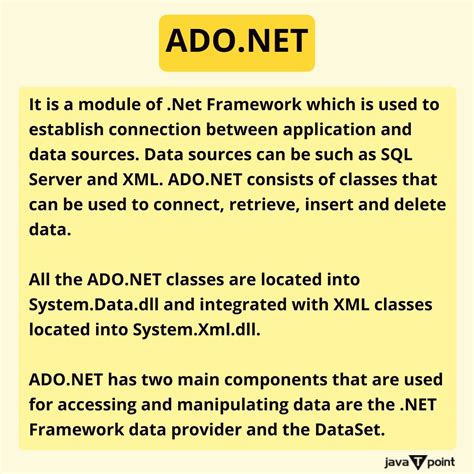 ADO.NET

It is a module of .Net Framework which is used to establish connection between application and data sources. Data sources can be such as SQL Server and XML. ADO.NET consists of classes that can be used to connect, retrieve, insert and delete data.

All the ADO.NET classes are located into System.Data.dll and integrated with XML classes located into System.Xml.dll.

ADO.NET has two main components that are used for accessing and manipulating data are the .NET Framework data provider and the DataSet.

java T point